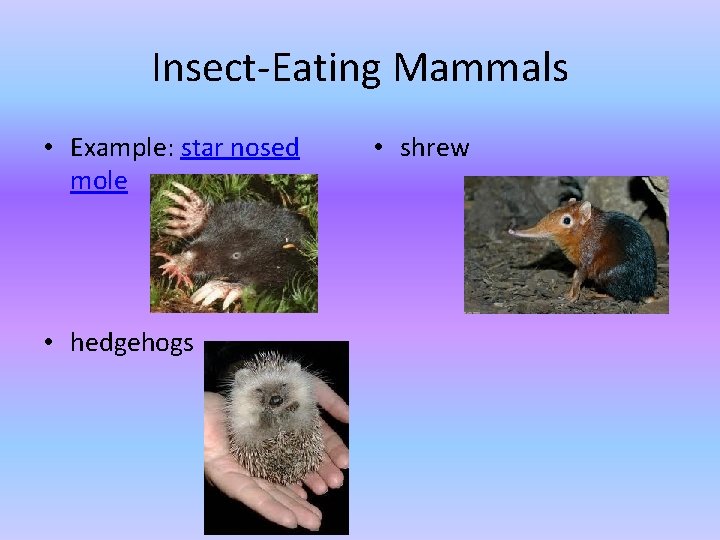 Insect-Eating Mammals

• Example: star nosed mole

• hedgehogs

• shrew